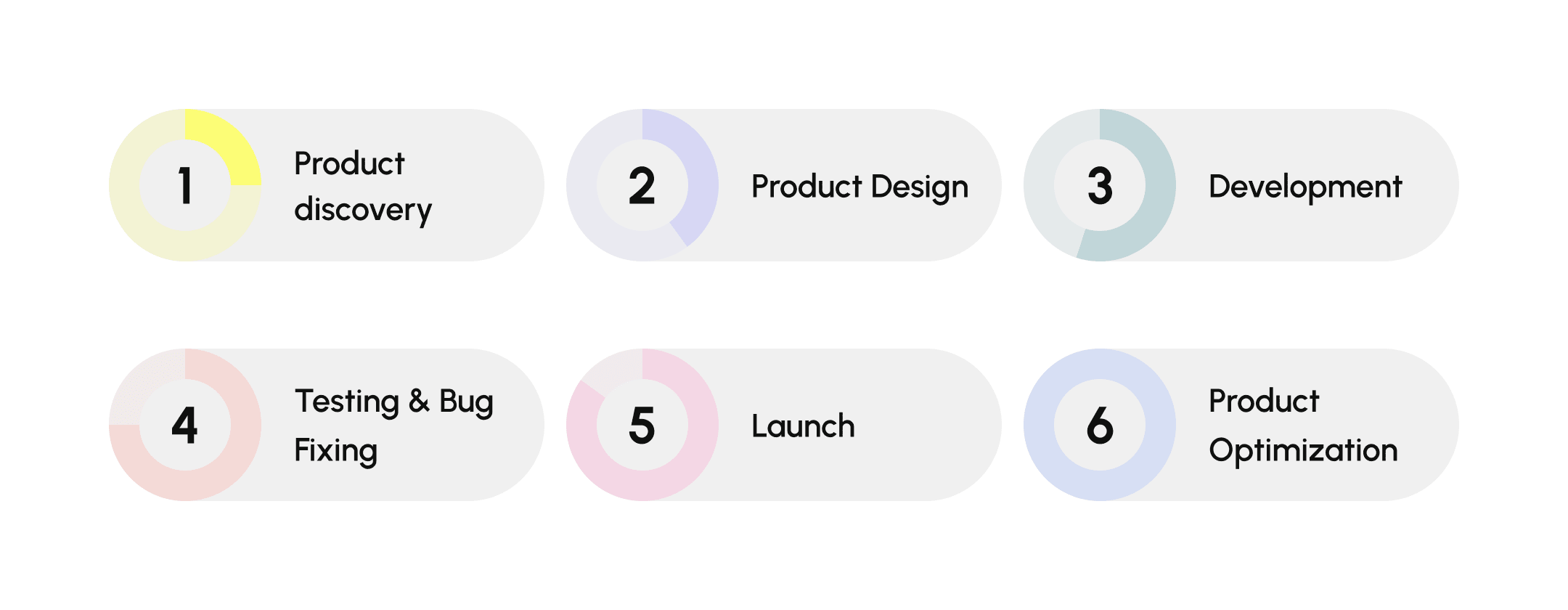 1 Product discovery

2 Product Design

3 Development

4 Testing & Bug Fixing

5 Launch

6 Product Optimization